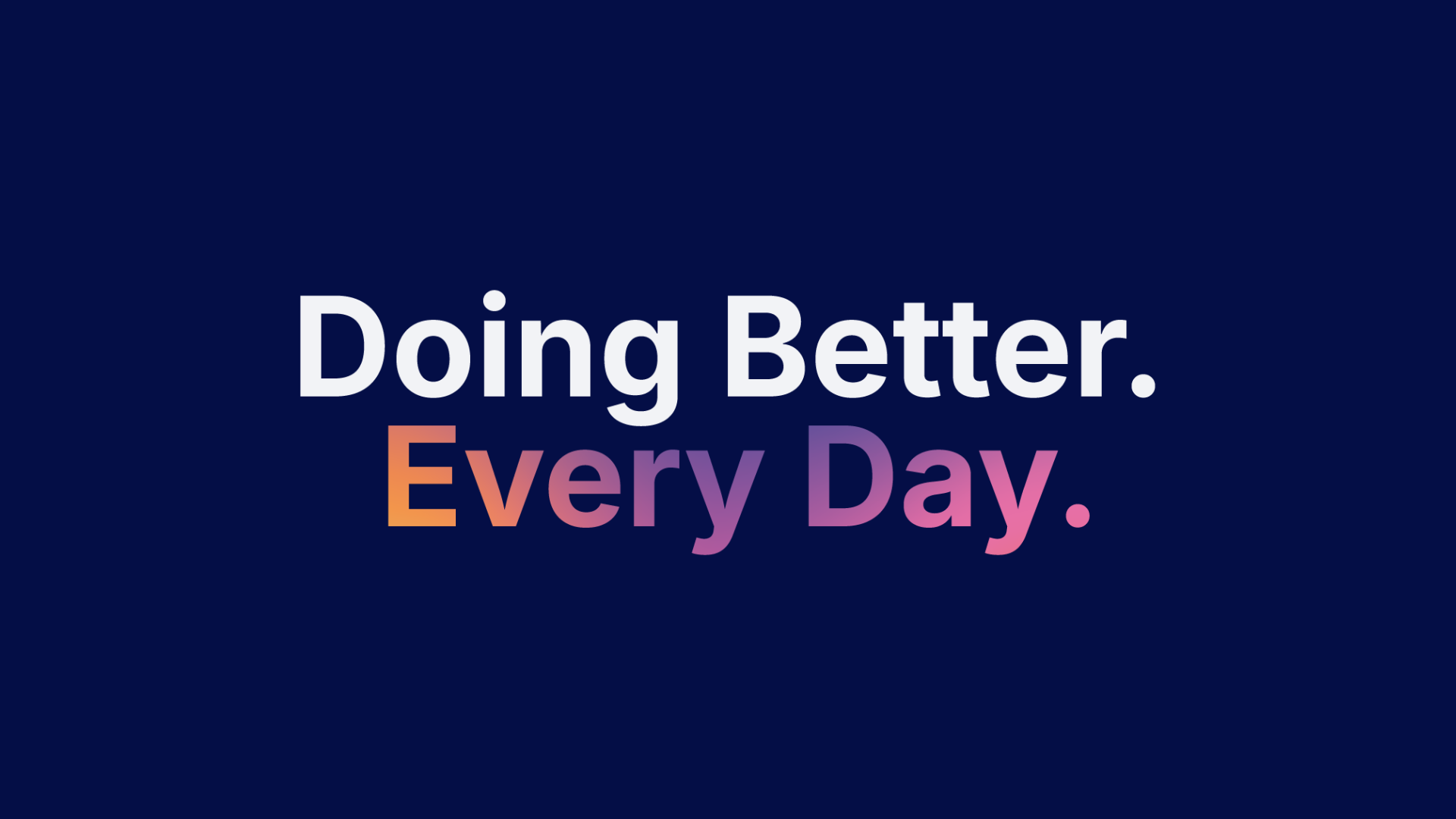 Doing Better.
Every Day.